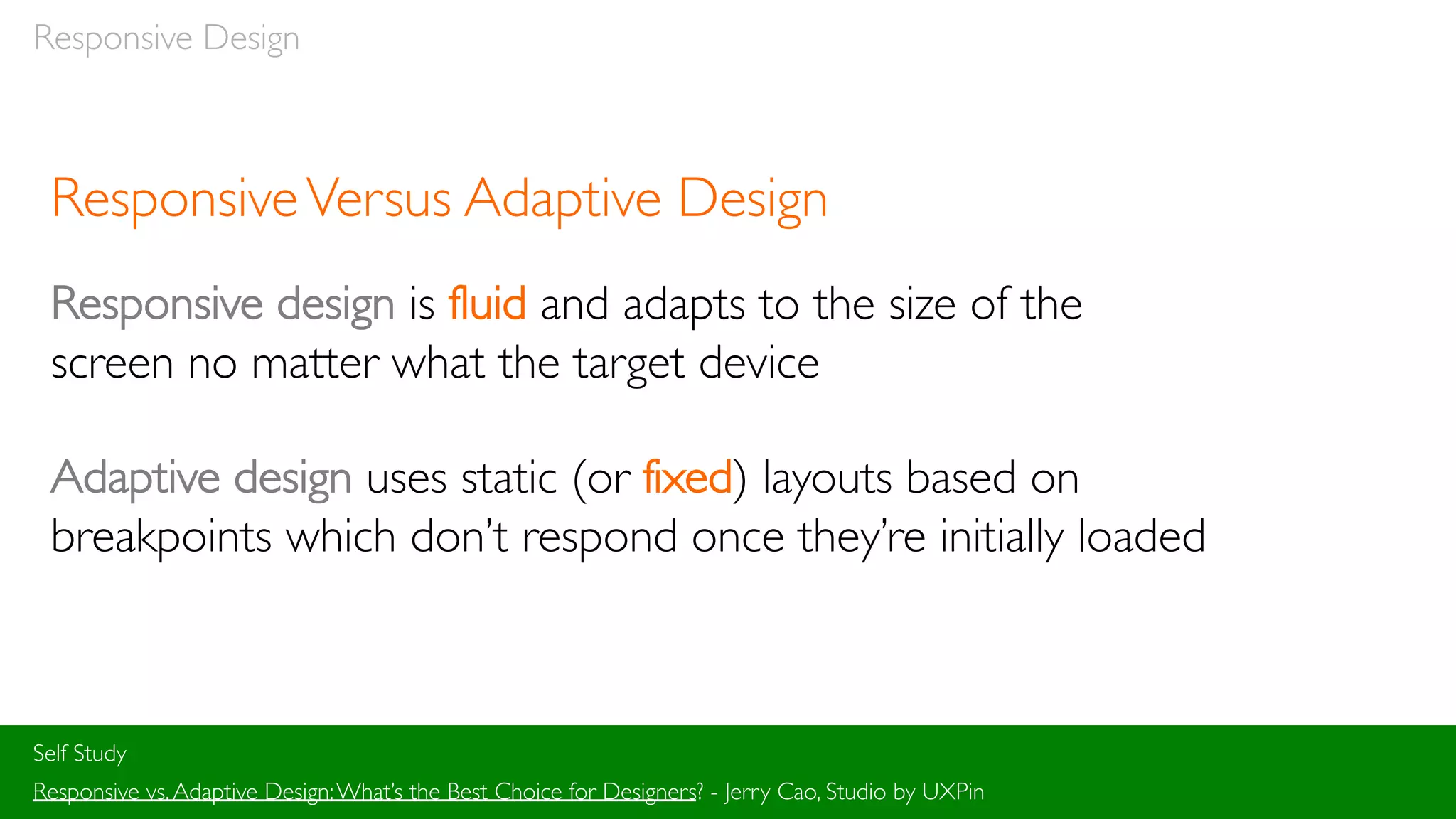 Responsive Design

Responsive Versus Adaptive Design

Responsive design is fluid and adapts to the size of the screen no matter what the target device

Adaptive design uses static (or fixed) layouts based on breakpoints which don't respond once they're initially loaded

Self Study

Responsive vs. Adaptive Design: What's the Best Choice for Designers? - Jerry Cao, Studio by UXPin